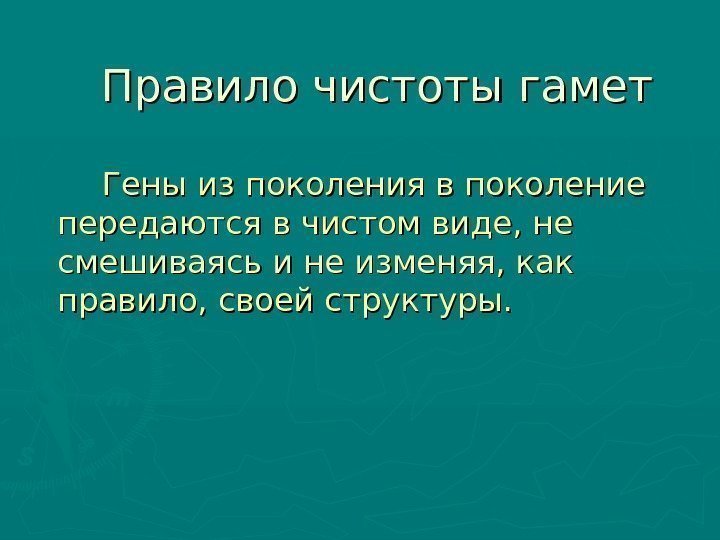 Правило чистоты гамет

Гены из поколения в поколение передаются в чистом виде, не смешиваясь и не изменяя, как правило, своей структуры.